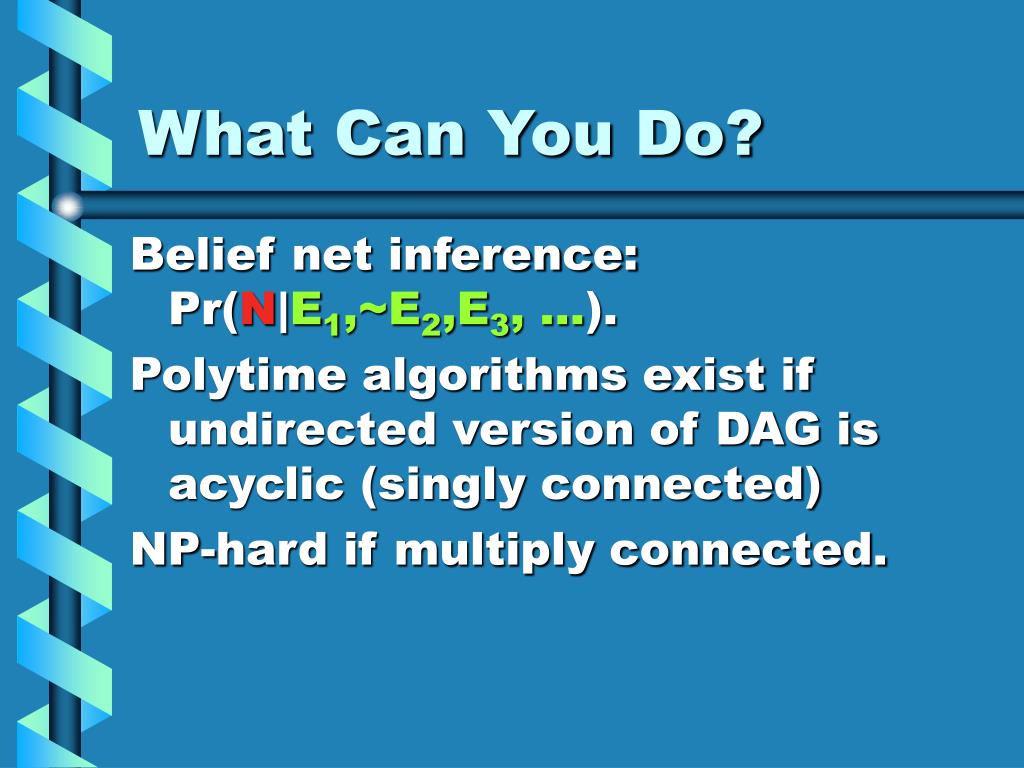 What Can You Do?

Belief net inference: $Pr(N|E_1,\sim E_2,E_3, \ldots)$.

Polytime algorithms exist if undirected version of DAG is acyclic (singly connected)

NP-hard if multiply connected.